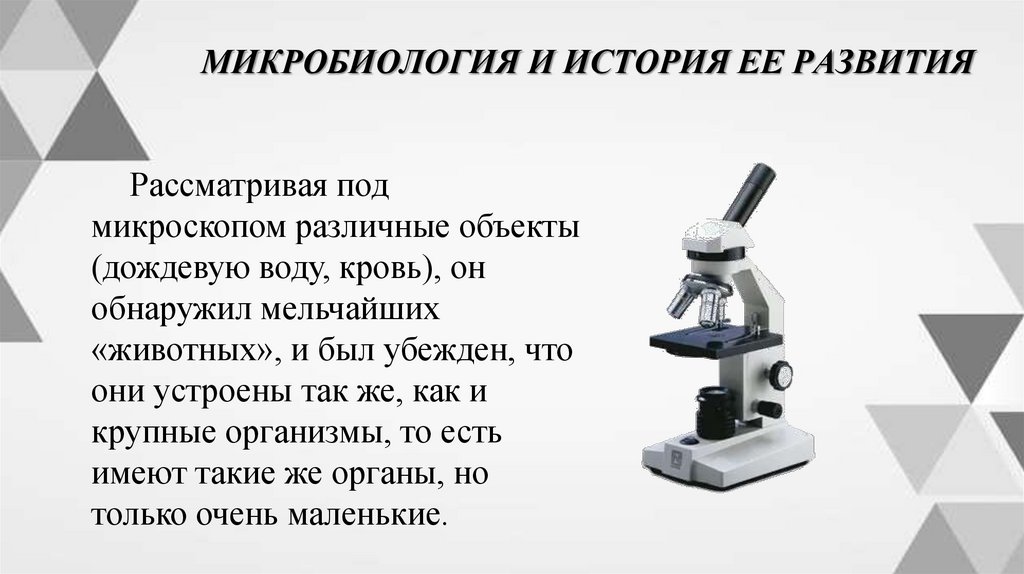 МИКРОБИОЛОГИЯ И ИСТОРИЯ ЕЕ РАЗВИТИЯ

Рассматривая под микроскопом различные объекты (дождевую воду, кровь), он обнаружил мельчайших «животных», и был убежден, что они устроены так же, как и крупные организмы, то есть имеют такие же органы, но только очень маленькие.